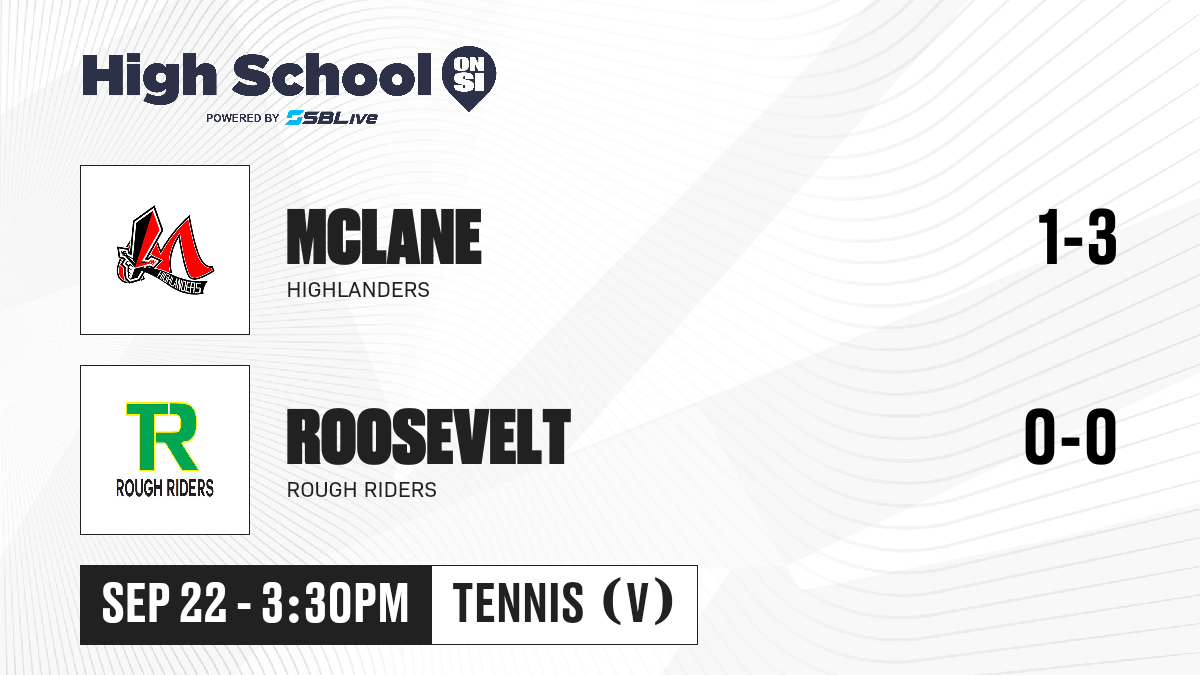 High School ON SI
POWERED BY SBLive

HIGHLANDERS

MCLANE
HIGHLANDERS

1-3

TR
ROUGH RIDERS

ROOSEVELT
ROUGH RIDERS

0-0

SEP 22 - 3:30PM

TENNIS (V)